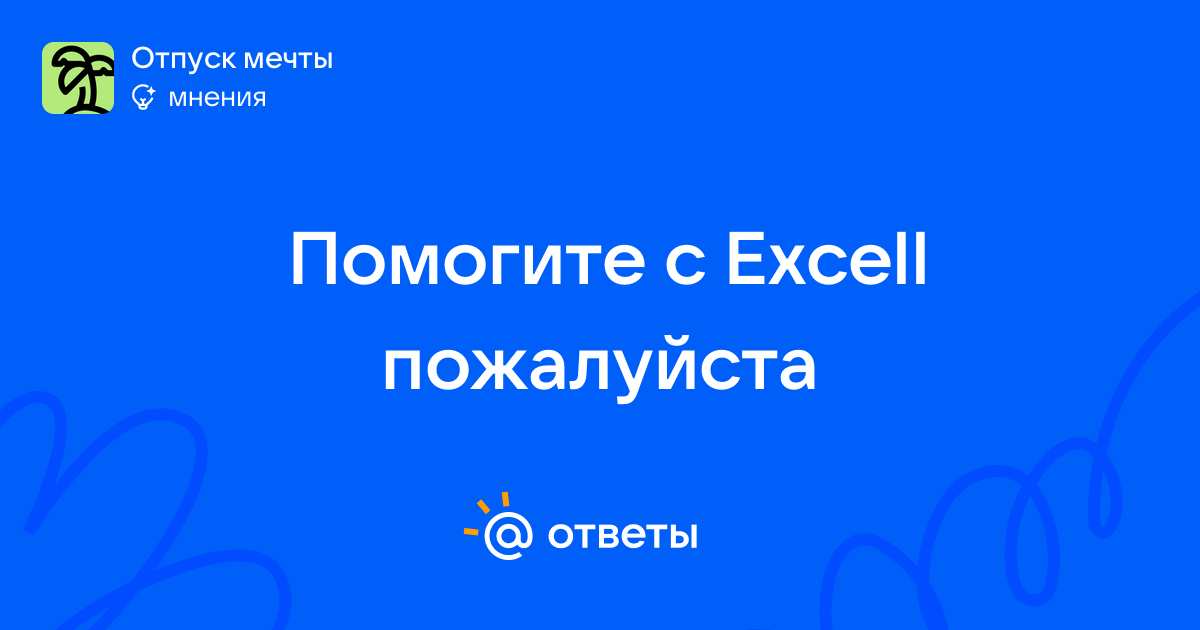 Отпуск мечты
мнения

Помогите с Excell пожалуйста

ответы